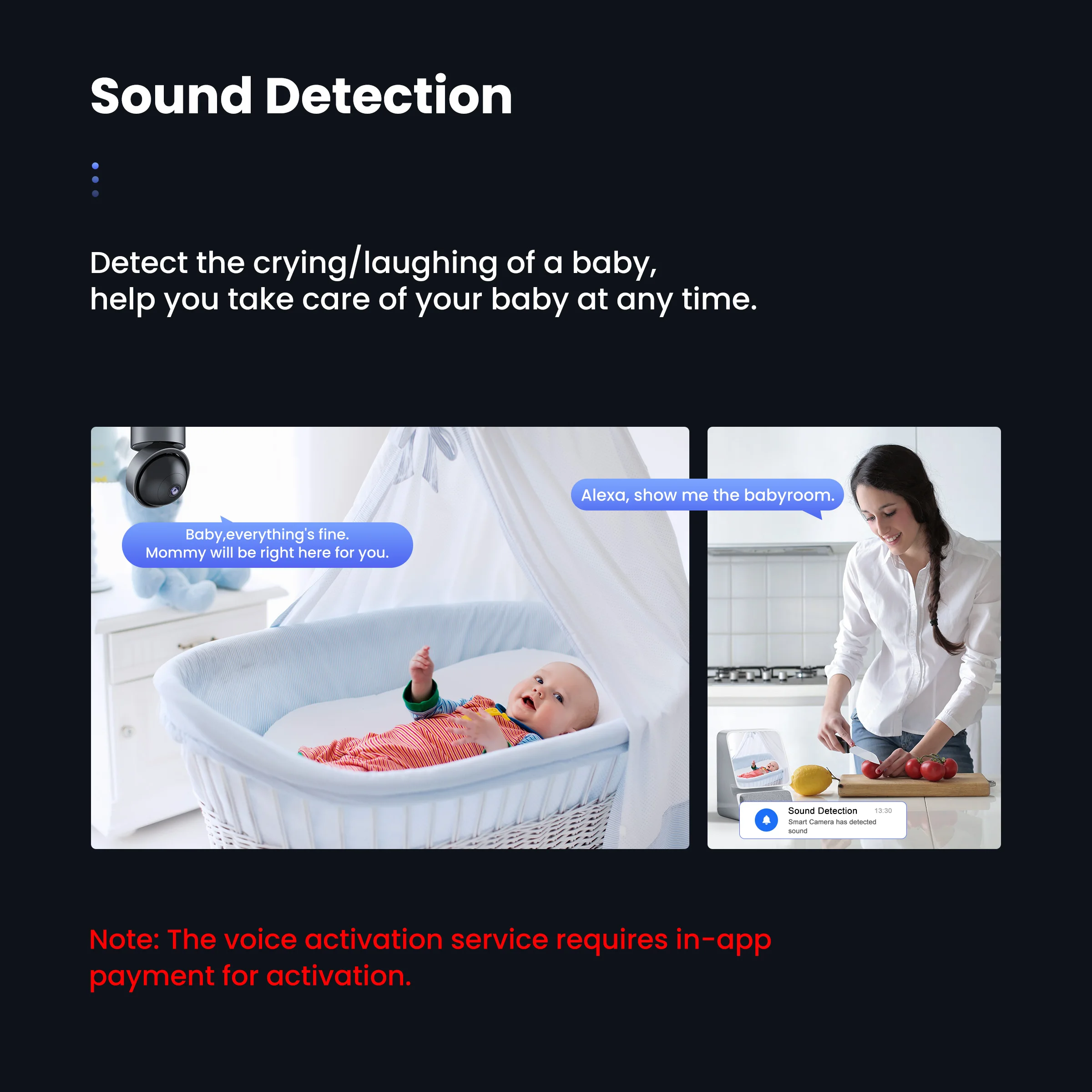 Sound Detection

Detect the crying/laughing of a baby, help you take care of your baby at any time.

Baby,everything's fine.
Mommy will be right here for you.

Alexa, show me the babyroom.

Sound Detection 13:30
Smart Camera has detected sound

Note: The voice activation service requires in-app payment for activation.